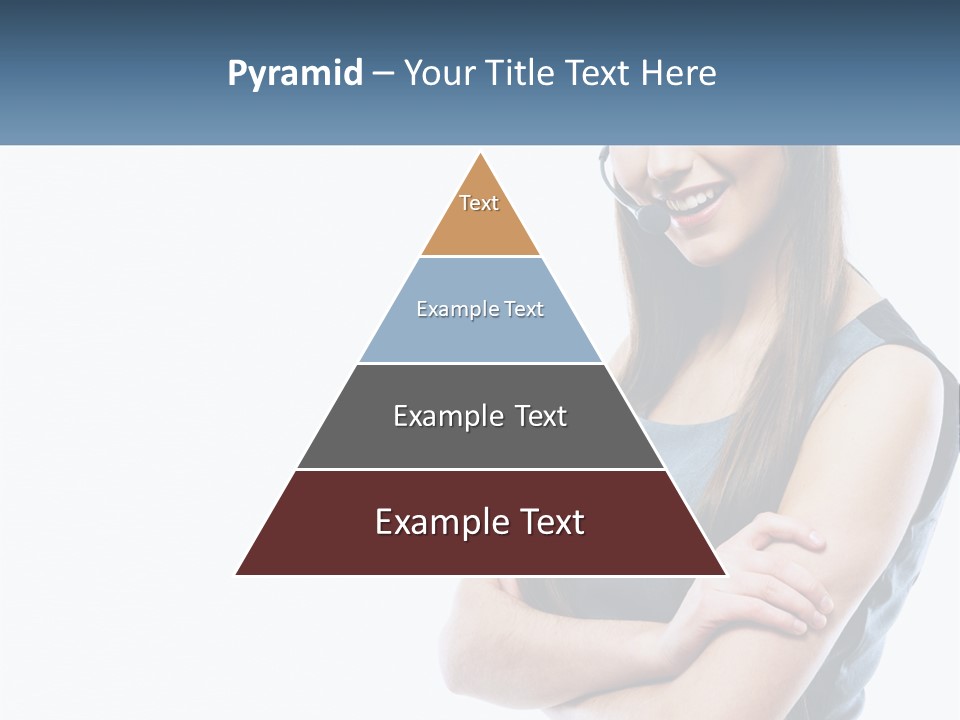 Pyramid – Your Title Text Here

Text

Example Text

Example Text

Example Text